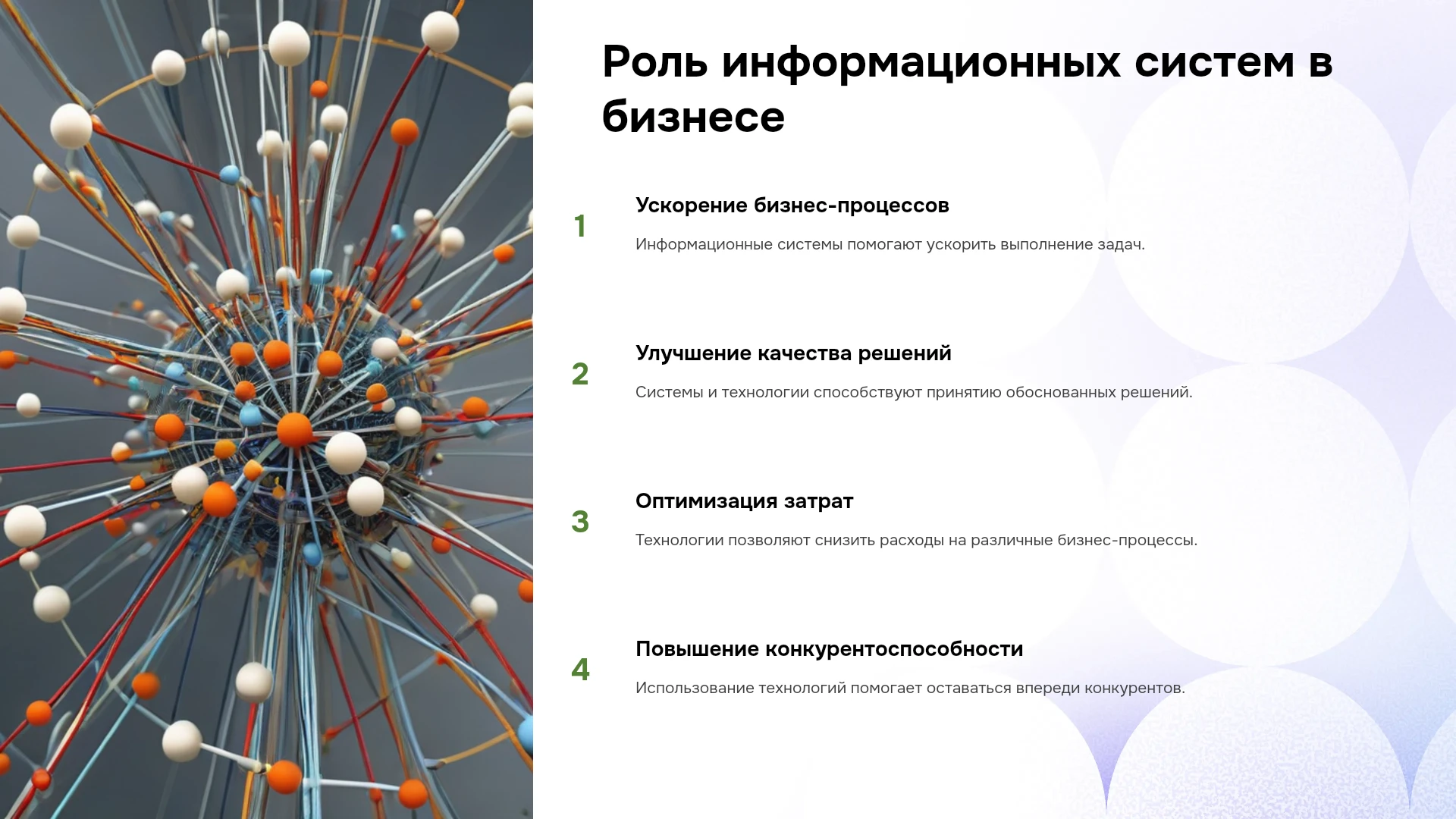 Роль информационных систем в бизнесе

1

Ускорение бизнес-процессов

Информационные системы помогают ускорить выполнение задач.

2

Улучшение качества решений

Системы и технологии способствуют принятию обоснованных решений.

3

Оптимизация затрат

Технологии позволяют снизить расходы на различные бизнес-процессы.

4

Повышение конкурентоспособности

Использование технологий помогает оставаться впереди конкурентов.